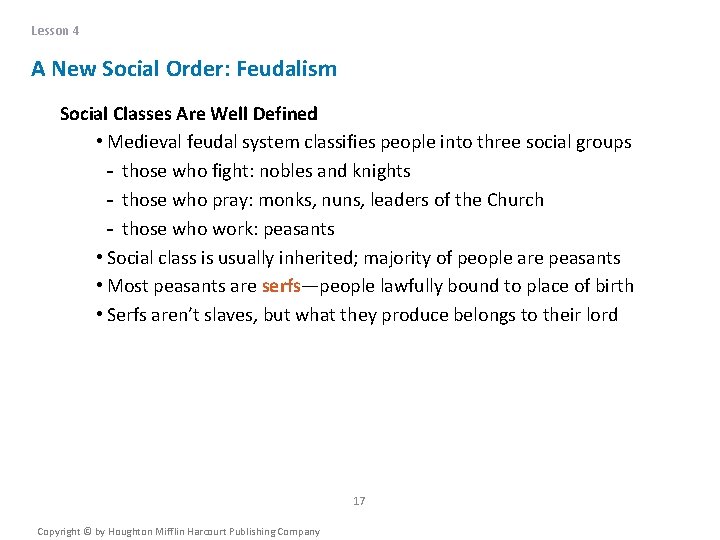 Lesson 4

A New Social Order: Feudalism

Social Classes Are Well Defined

• Medieval feudal system classifies people into three social groups

- those who fight: nobles and knights
- those who pray: monks, nuns, leaders of the Church
- those who work: peasants

• Social class is usually inherited; majority of people are peasants

• Most peasants are serfs—people lawfully bound to place of birth

• Serfs aren't slaves, but what they produce belongs to their lord

17

Copyright © by Houghton Mifflin Harcourt Publishing Company